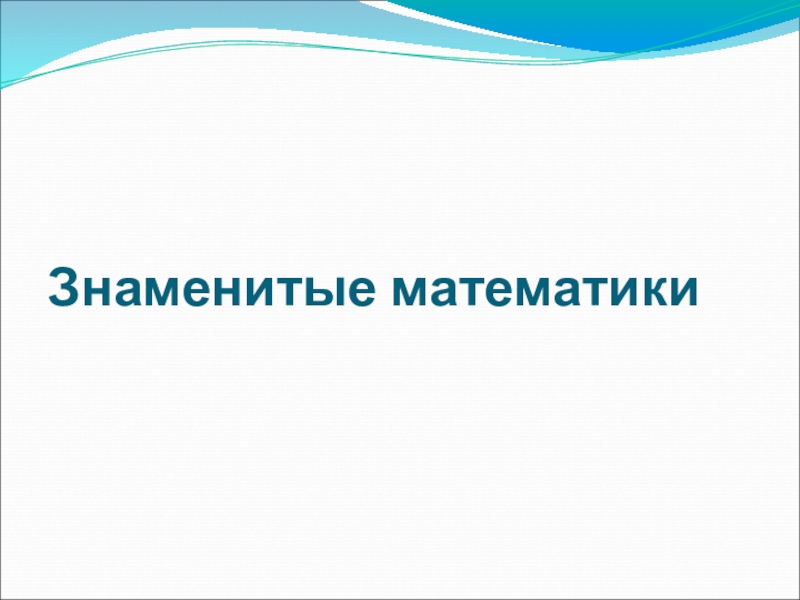 Знаменитые математики